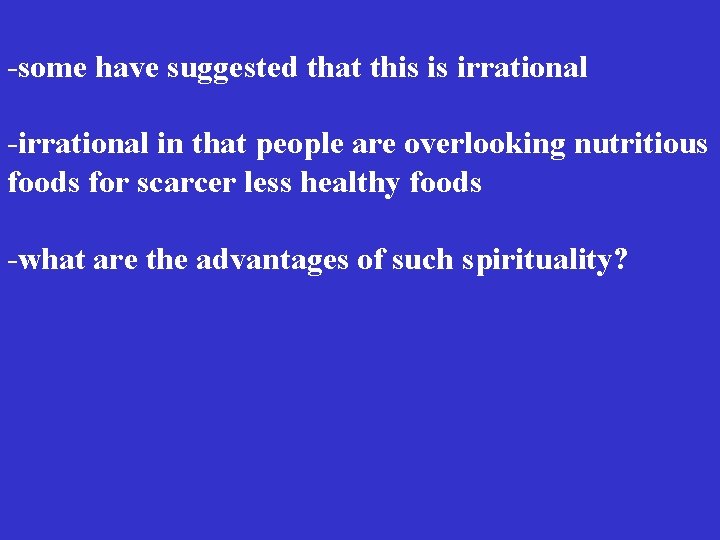 -some have suggested that this is irrational

-irrational in that people are overlooking nutritious foods for scarcer less healthy foods

-what are the advantages of such spirituality?